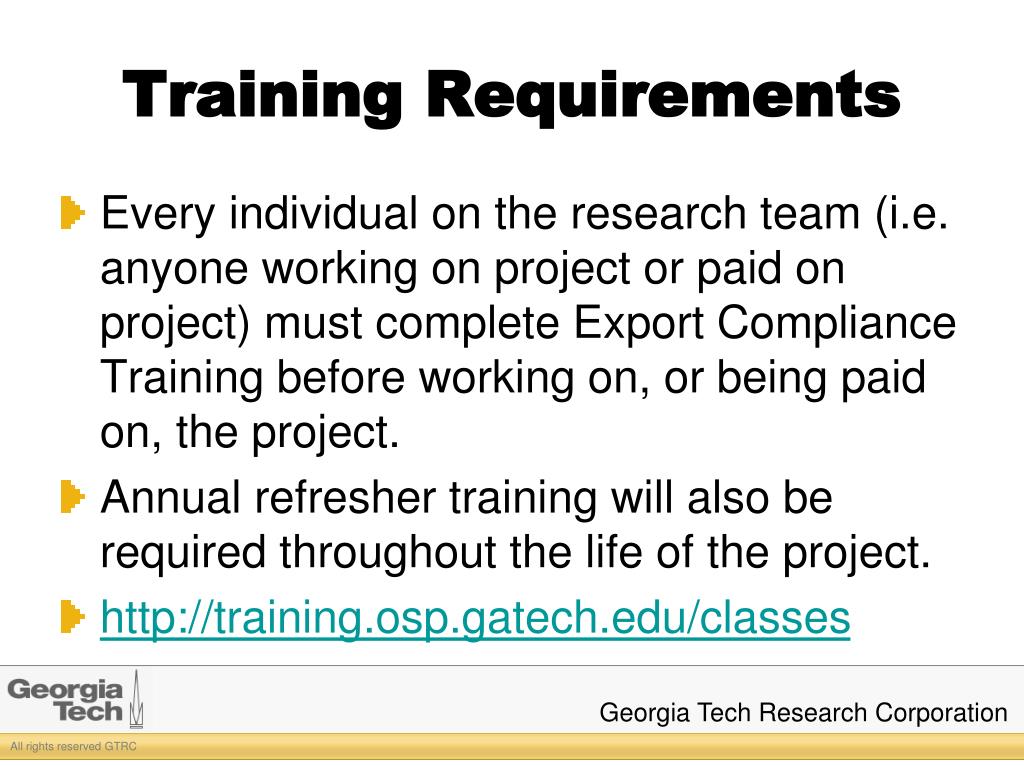 Training Requirements

Every individual on the research team (i.e. anyone working on project or paid on project) must complete Export Compliance Training before working on, or being paid on, the project.

Annual refresher training will also be required throughout the life of the project.

http://training.osp.gatech.edu/classes

Georgia Tech

Georgia Tech Research Corporation

All rights reserved GTRC